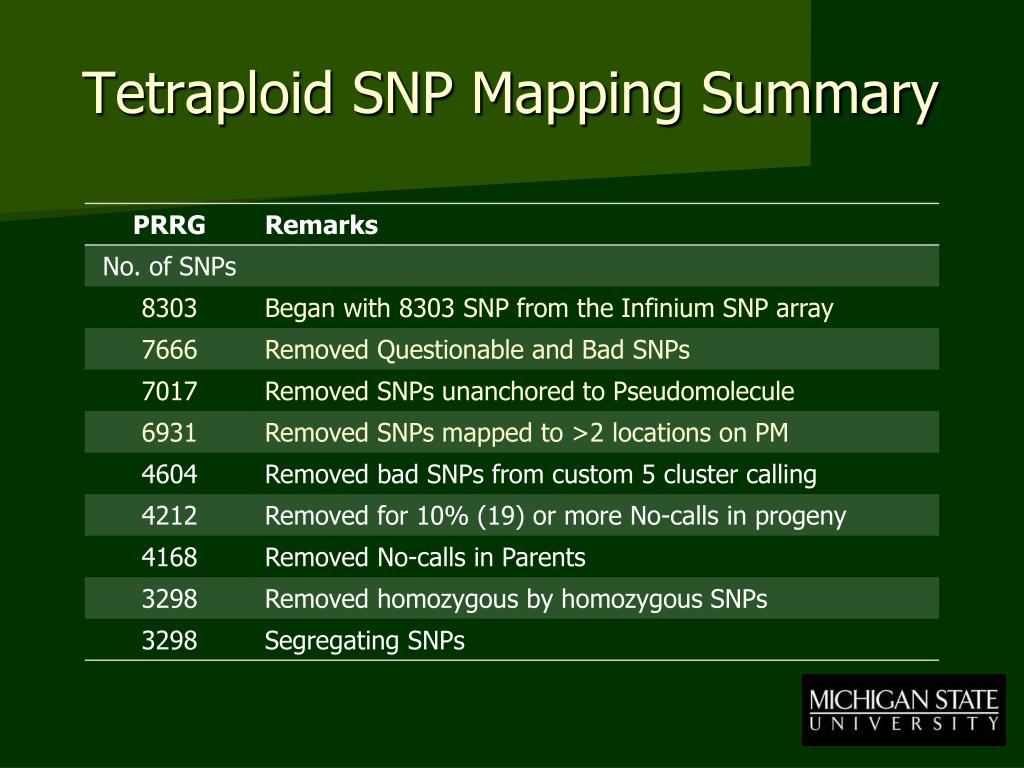 Tetraploid SNP Mapping Summary

| PRRG | Remarks |
|---|---|
| No. of SNPs | |
| 8303 | Began with 8303 SNP from the Infinium SNP array |
| 7666 | Removed Questionable and Bad SNPs |
| 7017 | Removed SNPs unanchored to Pseudomolecule |
| 6931 | Removed SNPs mapped to >2 locations on PM |
| 4604 | Removed bad SNPs from custom 5 cluster calling |
| 4212 | Removed for 10% (19) or more No-calls in progeny |
| 4168 | Removed No-calls in Parents |
| 3298 | Removed homozygous by homozygous SNPs |
| 3298 | Segregating SNPs |

MICHIGAN STATE
UNIVERSITY